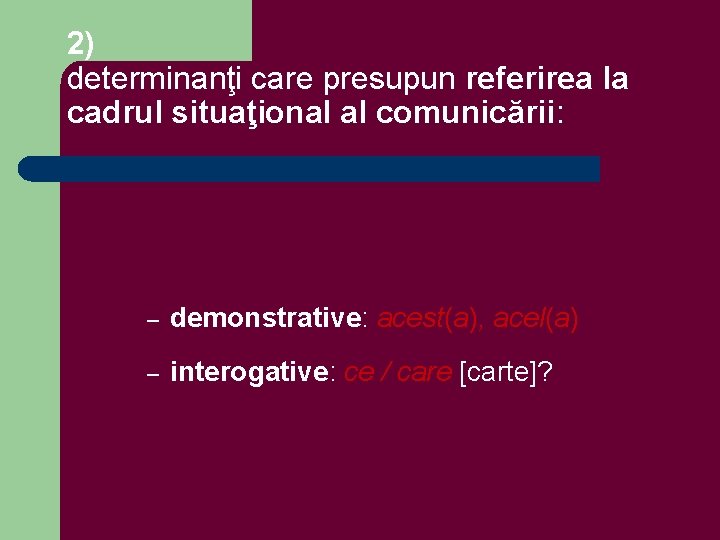 2)
determinanţi care presupun referirea la cadrul situaţional al comunicării:

– demonstrative: acest(a), acel(a)

– interogative: ce / care [carte]?